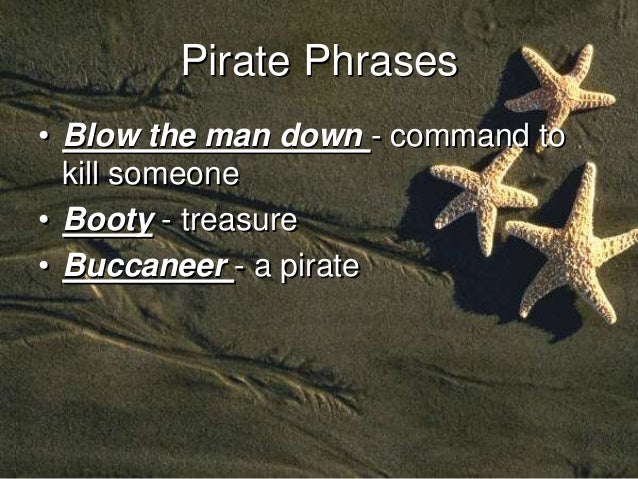 Pirate Phrases

• Blow the man down - command to kill someone
• Booty - treasure
• Buccaneer - a pirate